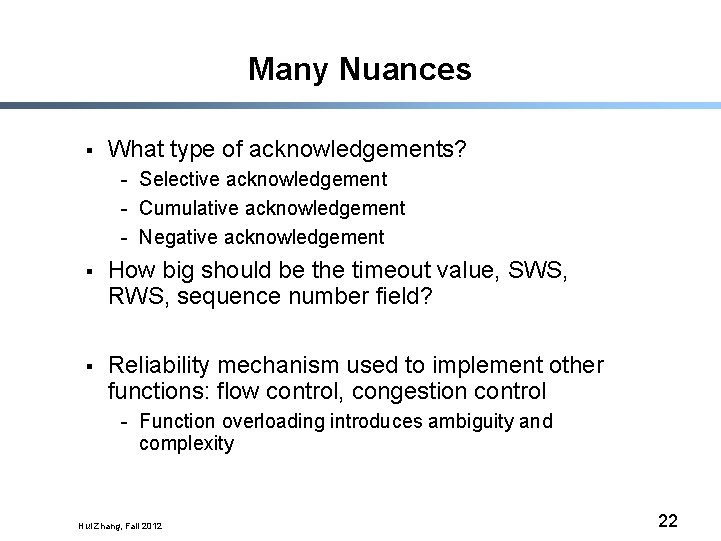 Many Nuances

▪ What type of acknowledgements?
- Selective acknowledgement
- Cumulative acknowledgement
- Negative acknowledgement

▪ How big should be the timeout value, SWS, RWS, sequence number field?

▪ Reliability mechanism used to implement other functions: flow control, congestion control
- Function overloading introduces ambiguity and complexity

Hui Zhang, Fall 2012

22